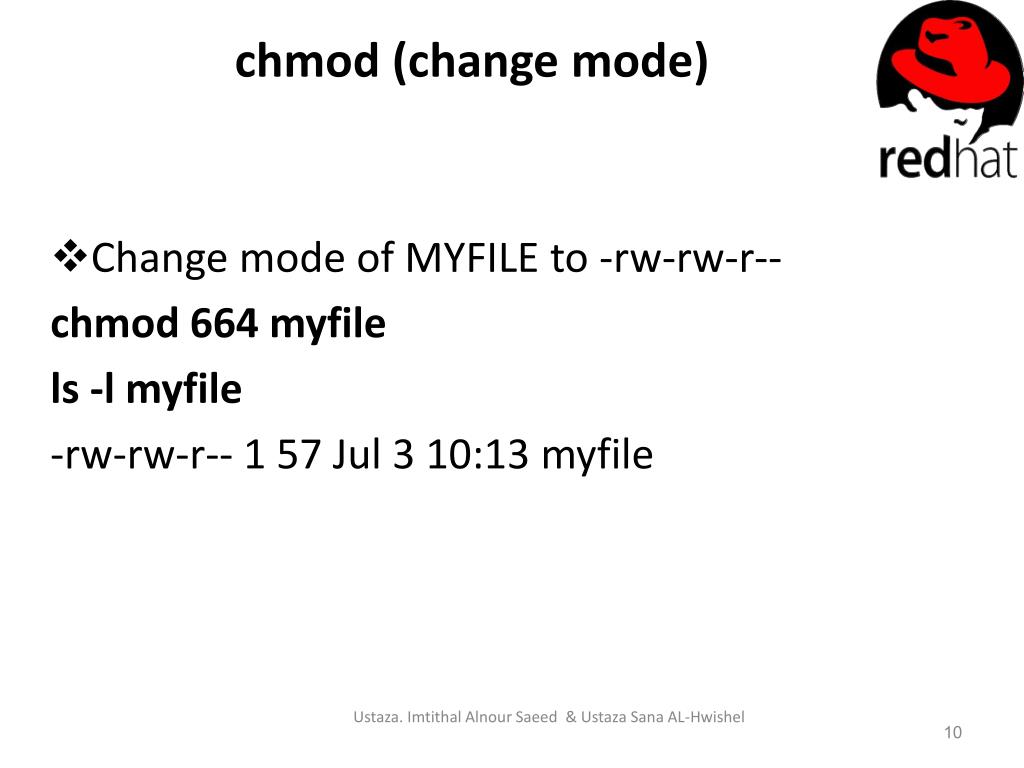 chmod (change mode)

redhat

❖Change mode of MYFILE to -rw-rw-r--
chmod 664 myfile
ls -l myfile
-rw-rw-r-- 1 57 Jul 3 10:13 myfile

Ustaza. Imtithal Alnour Saeed & Ustaza Sana AL-Hwishel

10